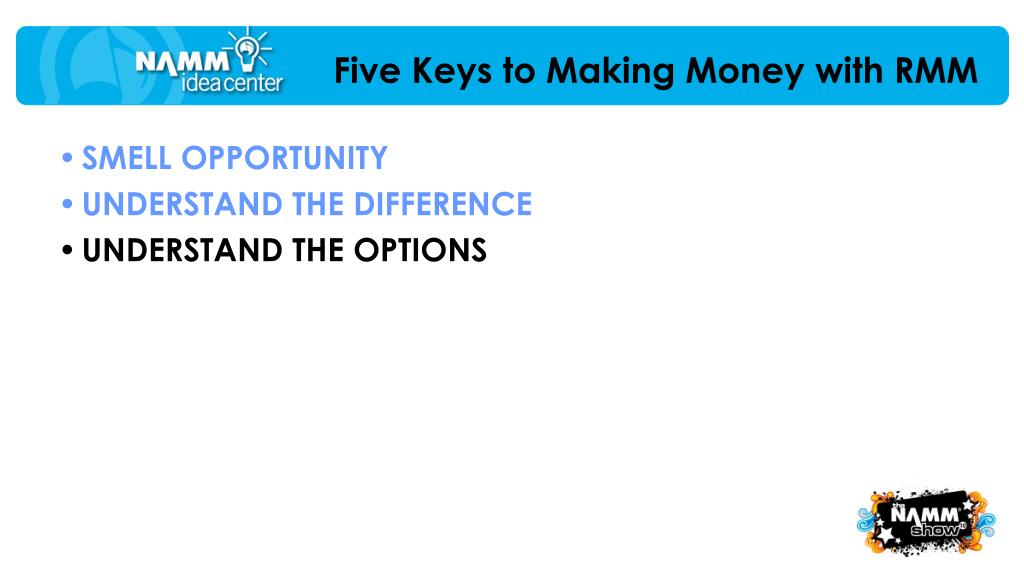 NAMM idea center

Five Keys to Making Money with RMM

• SMELL OPPORTUNITY
• UNDERSTAND THE DIFFERENCE
• UNDERSTAND THE OPTIONS

the NAMM show